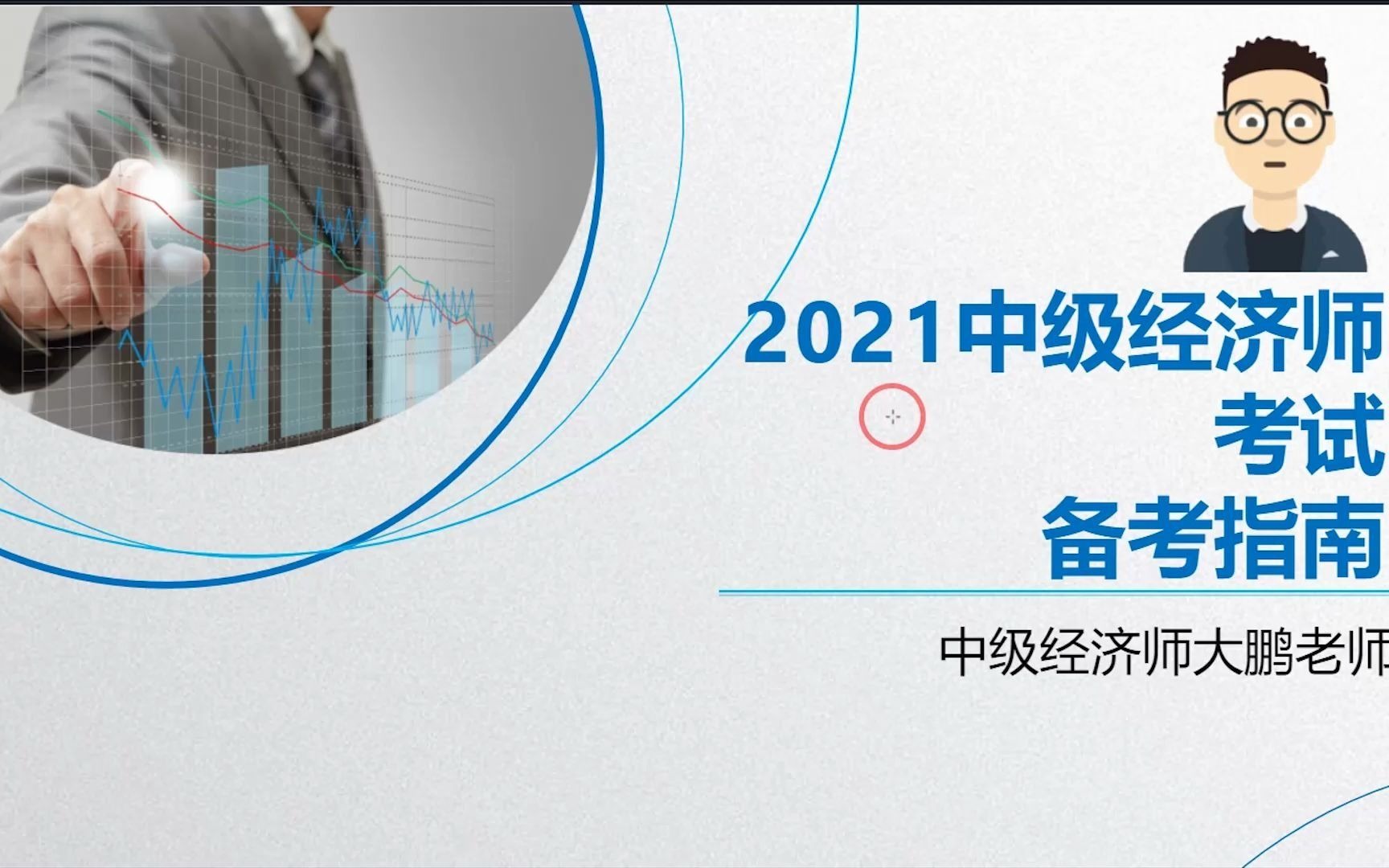 2021中级经济师
考试
备考指南

中级经济师大鹏老师